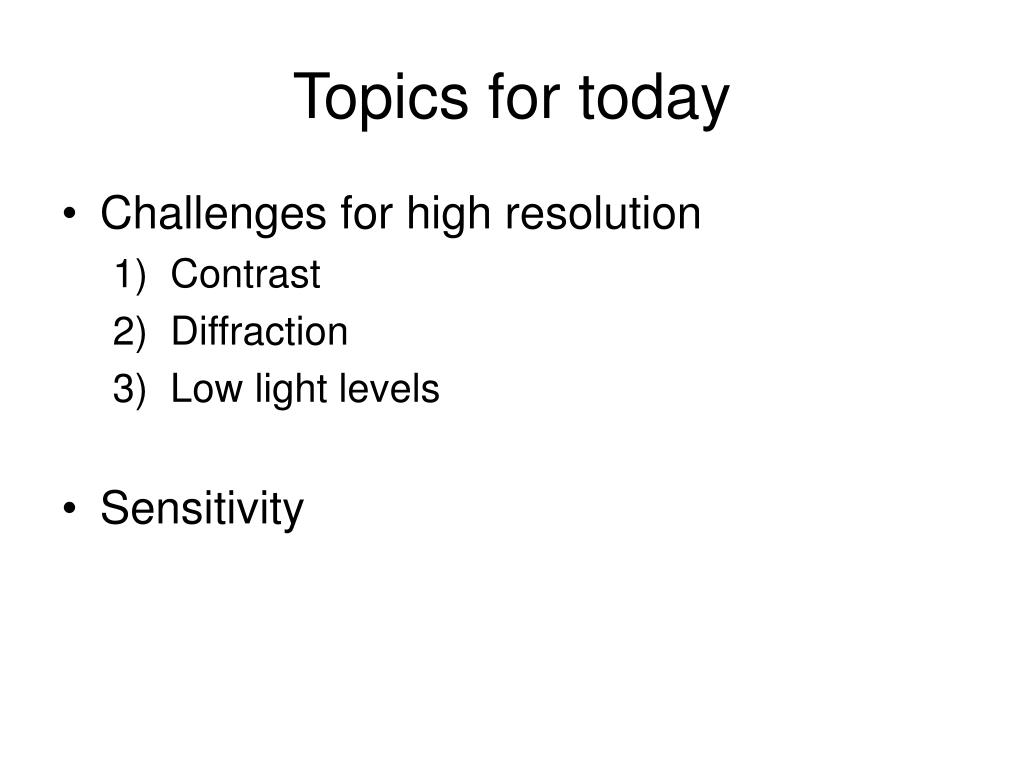 Topics for today

• Challenges for high resolution
1) Contrast
2) Diffraction
3) Low light levels

• Sensitivity